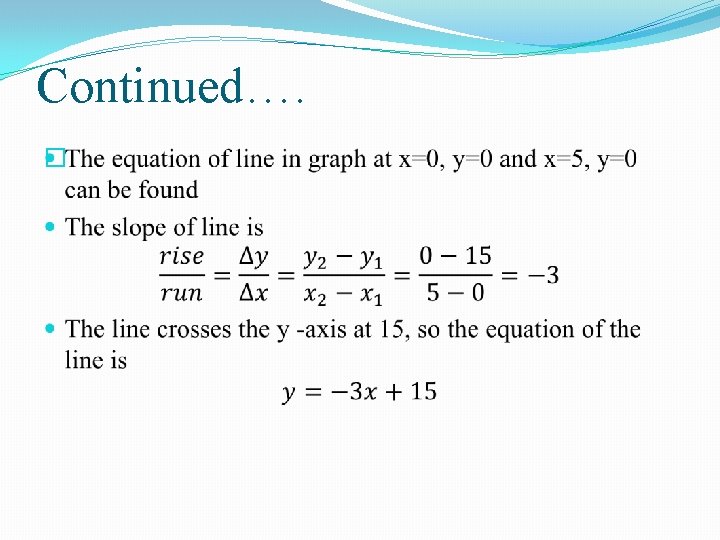 Continued….

The equation of line in graph at x=0, y=0 and x=5, y=0 can be found

The slope of line is
$\frac{rise}{run} = \frac{\Delta y}{\Delta x} = \frac{y_2 - y_1}{x_2 - x_1} = \frac{0 - 15}{5 - 0} = -3$

The line crosses the y -axis at 15, so the equation of the line is
$y = -3x + 15$